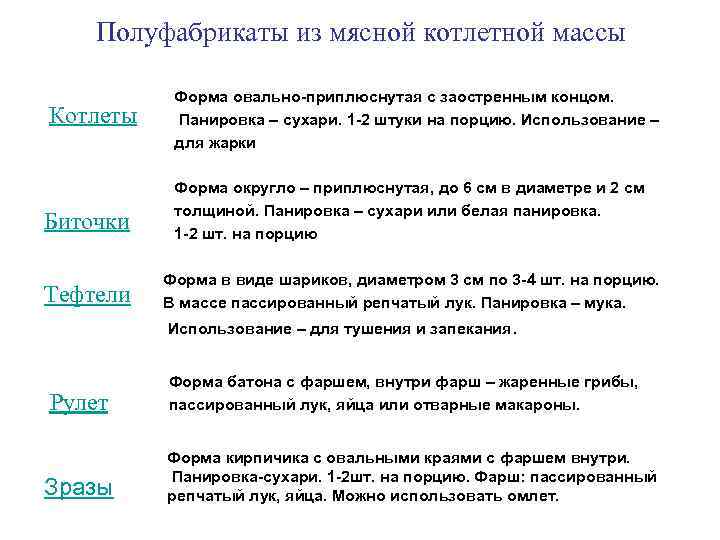 Полуфабрикаты из мясной котлетной массы

Котлеты

Форма овально-приплюснутая с заостренным концом. Панировка – сухари. 1-2 штуки на порцию. Использование – для жарки

Биточки

Форма округло – приплюснутая, до 6 см в диаметре и 2 см толщиной. Панировка – сухари или белая панировка. 1-2 шт. на порцию

Тефтели

Форма в виде шариков, диаметром 3 см по 3-4 шт. на порцию. В массе пассированный репчатый лук. Панировка – мука. Использование – для тушения и запекания.

Рулет

Форма батона с фаршем, внутри фарш – жаренные грибы, пассированный лук, яйца или отварные макароны.

Зразы

Форма кирпичика с овальными краями с фаршем внутри. Панировка-сухари. 1-2шт. на порцию. Фарш: пассированный репчатый лук, яйца. Можно использовать омлет.